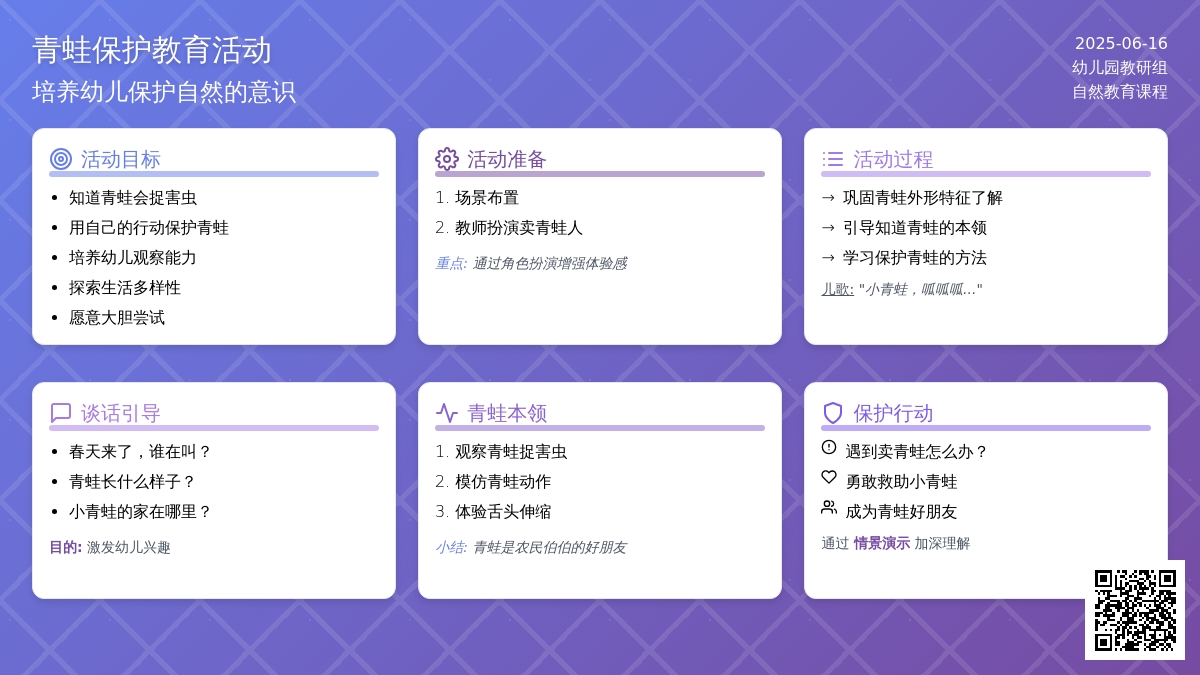 青蛙保护教育活动
培养幼儿保护自然的意识

2025-06-16
幼儿园教研组
自然教育课程

活动目标
- 知道青蛙会捉害虫
- 用自己的行动保护青蛙
- 培养幼儿观察能力
- 探索生活多样性
- 愿意大胆尝试

活动准备
1. 场景布置
2. 教师扮演卖青蛙人

重点: 通过角色扮演增强体验感

活动过程
→ 巩固青蛙外形特征了解
→ 引导知道青蛙的本领
→ 学习保护青蛙的方法

儿歌: "小青蛙，呱呱呱..."

谈话引导
- 春天来了，谁在叫？
- 青蛙长什么样子？
- 小青蛙的家在哪里？

目的: 激发幼儿兴趣

青蛙本领
1. 观察青蛙捉害虫
2. 模仿青蛙动作
3. 体验舌头伸缩

小结: 青蛙是农民伯伯的好朋友

保护行动
遇到卖青蛙怎么办？
勇敢救助小青蛙
成为青蛙好朋友

通过 情景演示 加深理解